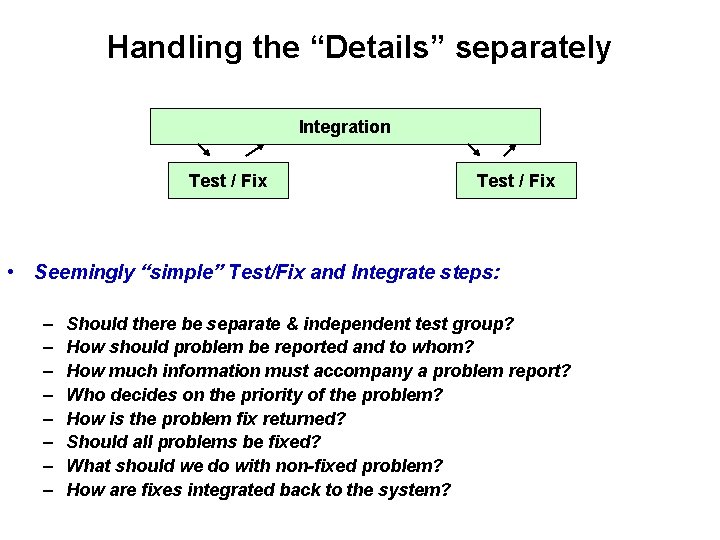 Handling the “Details” separately

Integration

Test / Fix

Test / Fix

• Seemingly “simple” Test/Fix and Integrate steps:

– Should there be separate & independent test group?
– How should problem be reported and to whom?
– How much information must accompany a problem report?
– Who decides on the priority of the problem?
– How is the problem fix returned?
– Should all problems be fixed?
– What should we do with non-fixed problem?
– How are fixes integrated back to the system?